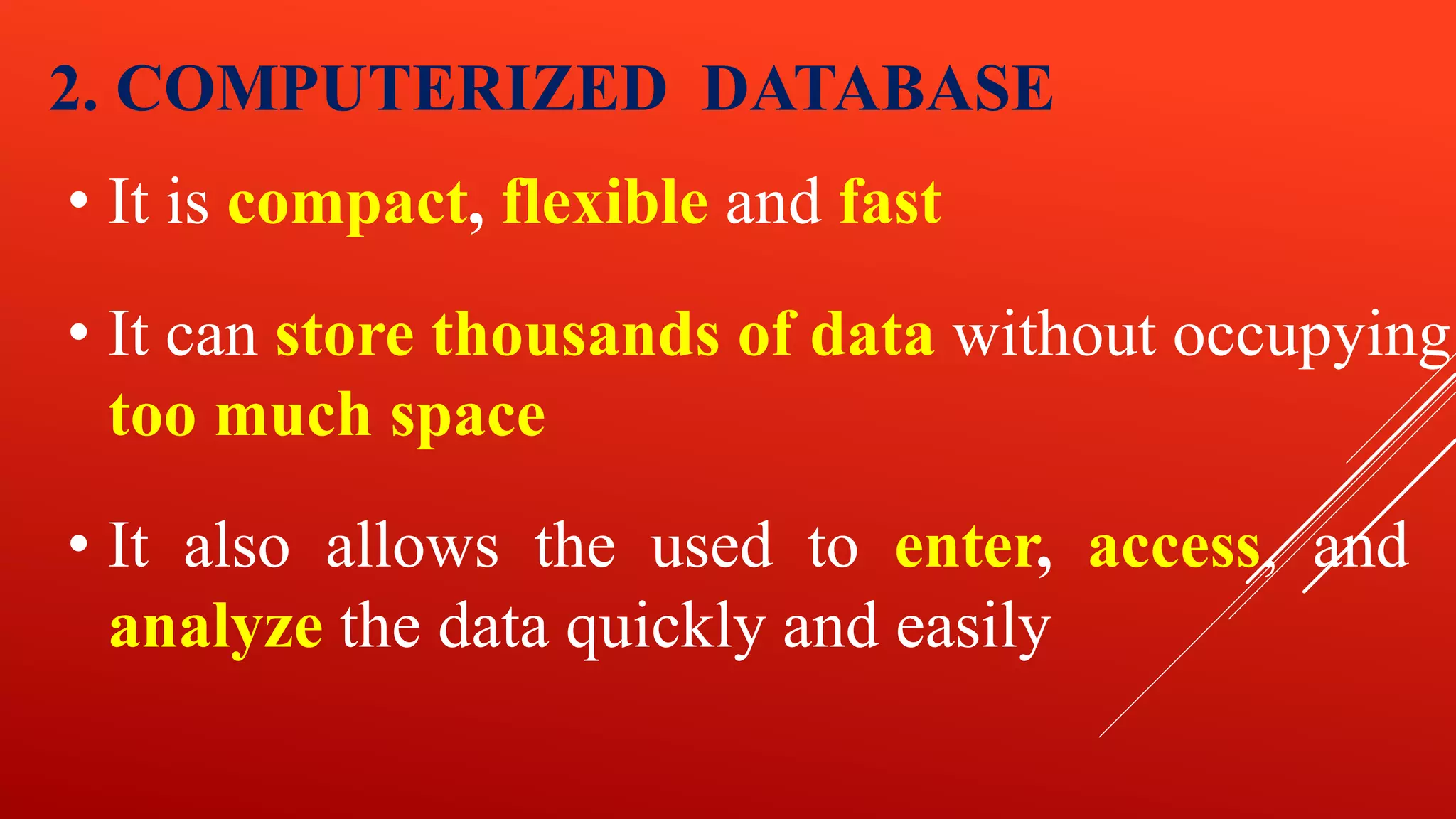 2. COMPUTERIZED DATABASE

• It is compact, flexible and fast

• It can store thousands of data without occupying too much space

• It also allows the used to enter, access, and analyze the data quickly and easily